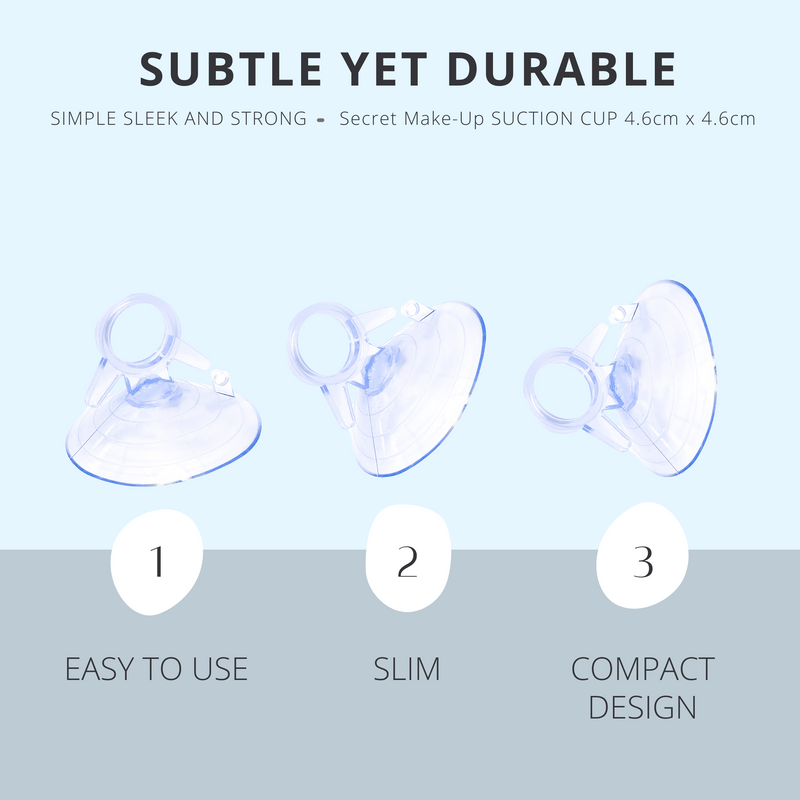 SUBTLE YET DURABLE

SIMPLE SLEEK AND STRONG - Secret Make-Up SUCTION CUP 4.6cm x 4.6cm

1

EASY TO USE

2

SLIM

3

COMPACT DESIGN